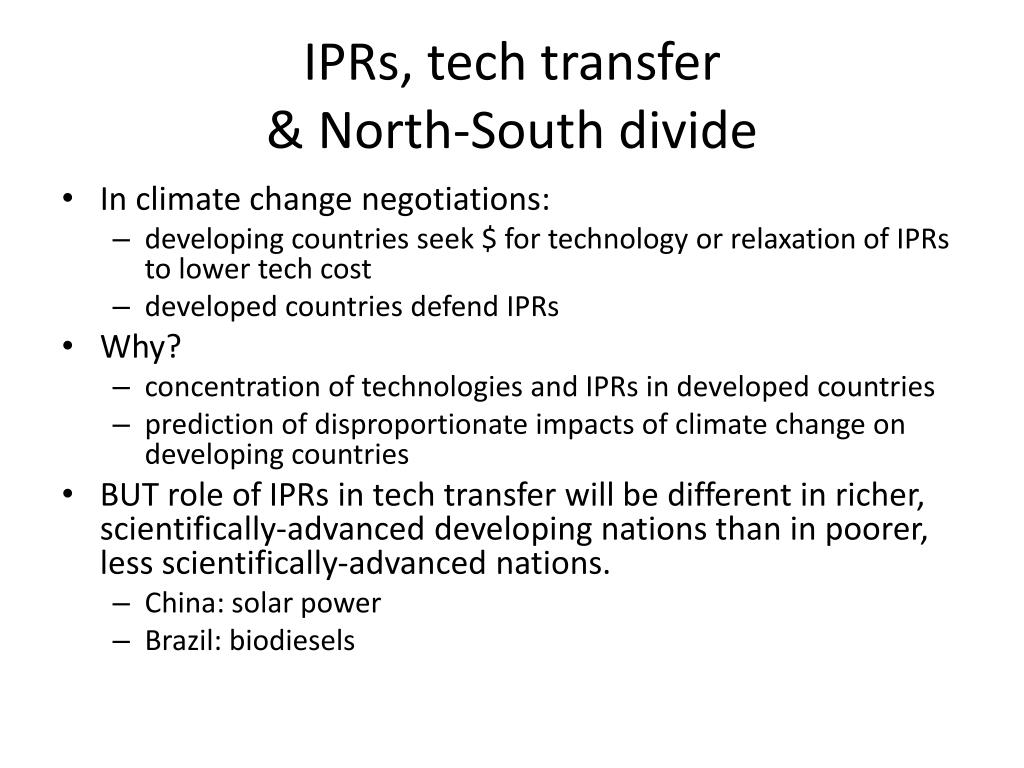 IPRs, tech transfer
& North-South divide

• In climate change negotiations:
– developing countries seek \$ for technology or relaxation of IPRs to lower tech cost
– developed countries defend IPRs
• Why?
– concentration of technologies and IPRs in developed countries
– prediction of disproportionate impacts of climate change on developing countries
• BUT role of IPRs in tech transfer will be different in richer, scientifically-advanced developing nations than in poorer, less scientifically-advanced nations.
– China: solar power
– Brazil: biodiesels